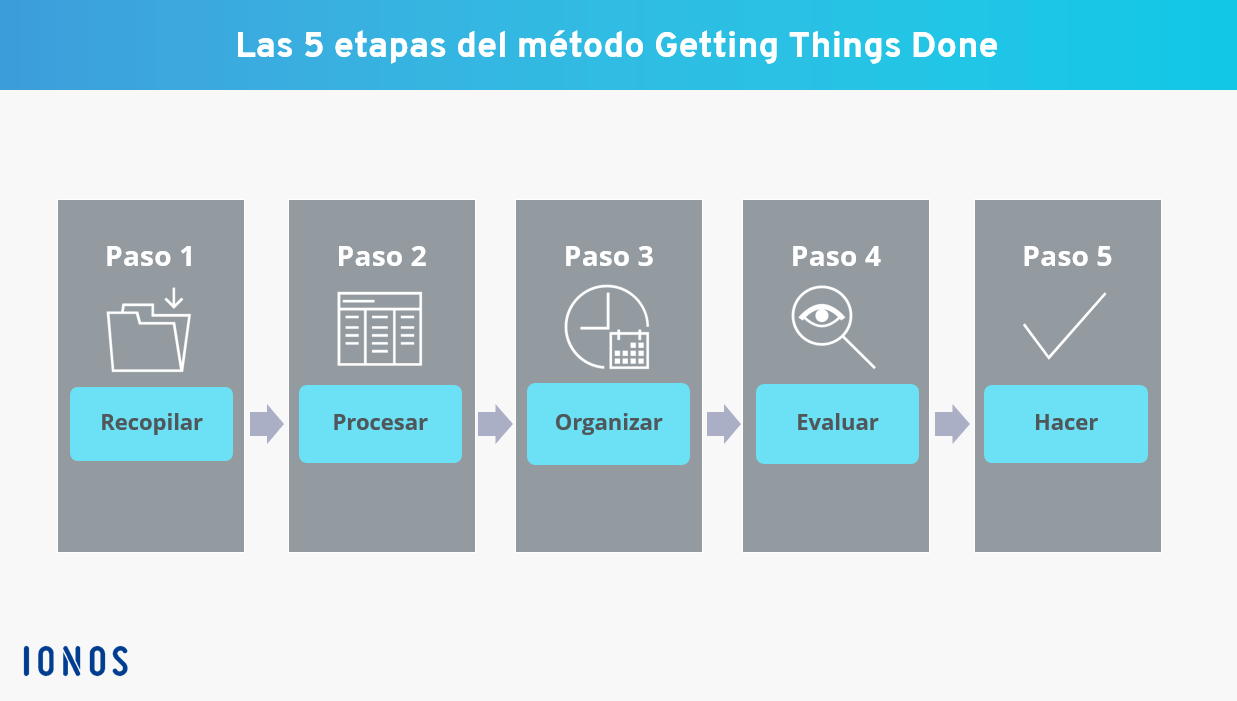 Las 5 etapas del método Getting Things Done

Paso 1

Recopilar

Paso 2

Procesar

Paso 3

Organizar

Paso 4

Evaluar

Paso 5

Hacer

IONOS